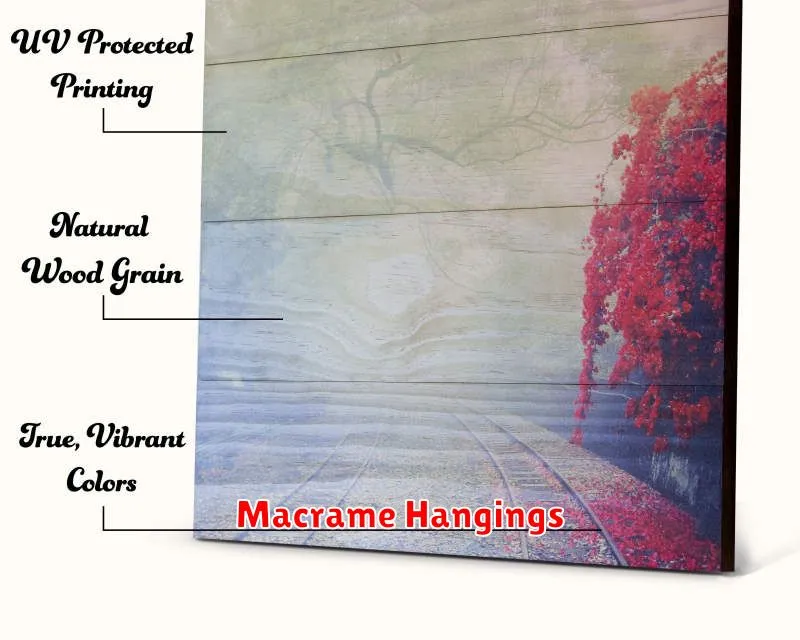 UV Protected Printing

Natural Wood Grain

True, Vibrant Colors

Macrame Hangings